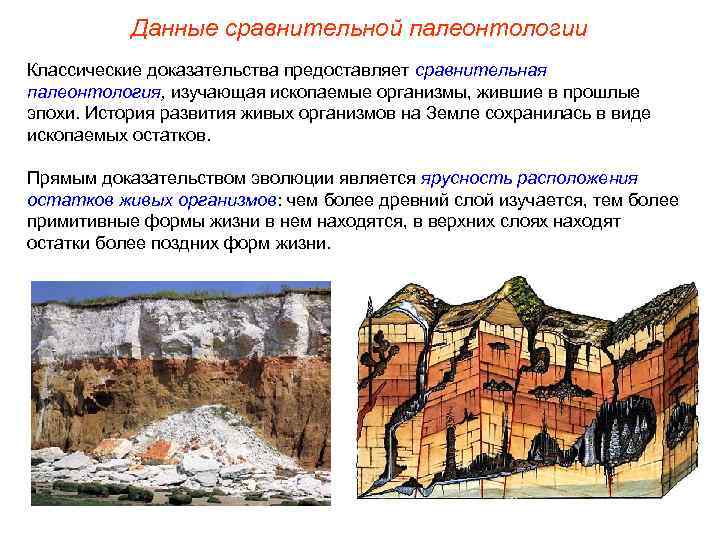 Данные сравнительной палеонтологии

Классические доказательства предоставляет сравнительная палеонтология, изучающая ископаемые организмы, жившие в прошлые эпохи. История развития живых организмов на Земле сохранилась в виде ископаемых остатков.

Прямым доказательством эволюции является ярусность расположения остатков живых организмов: чем более древний слой изучается, тем более примитивные формы жизни в нем находятся, в верхних слоях находят остатки более поздних форм жизни.